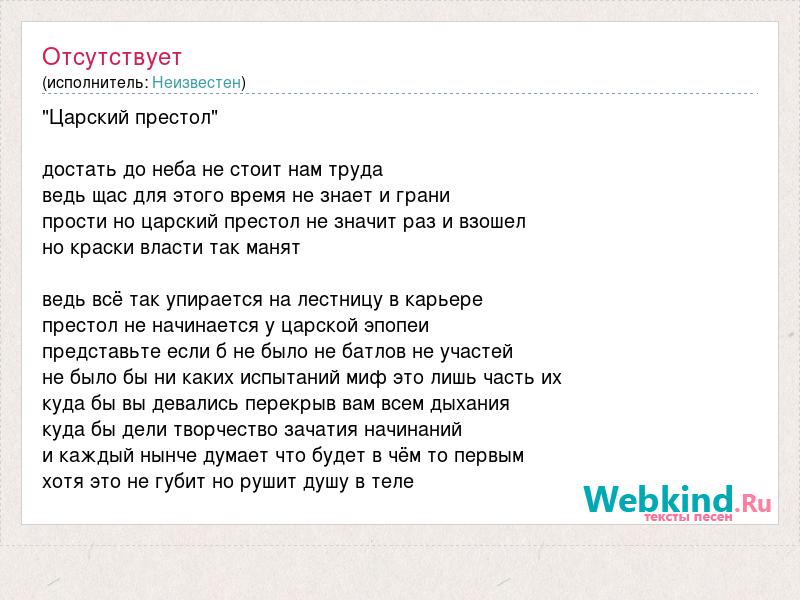 Отсутствует
(исполнитель: Неизвестен)

"Царский престол"

достать до неба не стоит нам труда
ведь щас для этого время не знает и грани
прости но царский престол не значит раз и взошел
но краски власти так манят

ведь всё так упирается на лестницу в карьере
престол не начинается у царской эпопеи
представьте если б не было не батлов не участей
не было бы ни каких испытаний миф это лишь часть их
куда бы вы девались перекрыв вам всем дыхания
куда бы дели творчество зачатия начинаний
и каждый нынче думает что будет в чём то первым
хотя это не губит но рушит душу в теле

Webkind.Ru
тексты песен